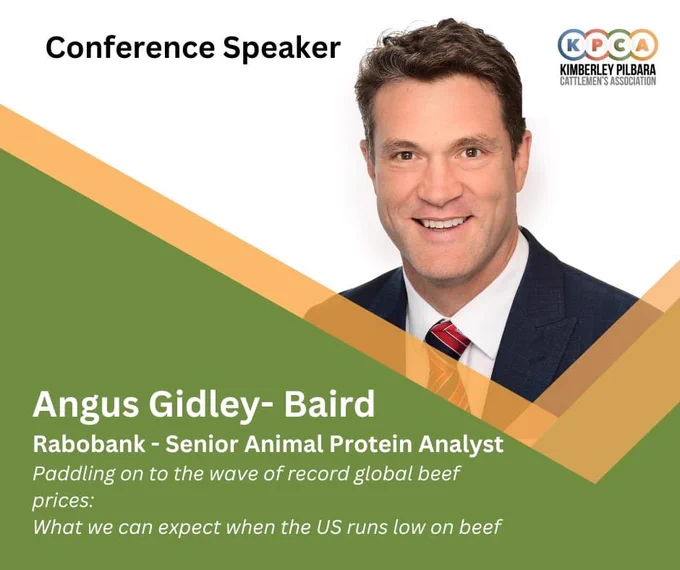 Conference Speaker

KPCA
KIMBERLEY PILBARA
CATTLEMEN'S ASSOCIATION

Angus Gidley- Baird

Rabobank - Senior Animal Protein Analyst

Paddling on to the wave of record global beef prices:
What we can expect when the US runs low on beef